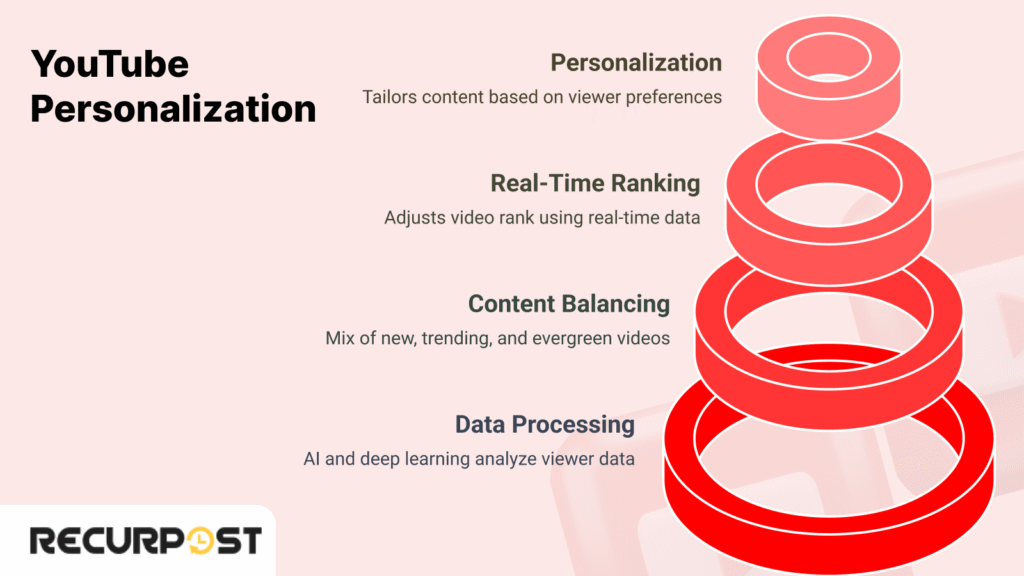 YouTube Personalization

Personalization
Tailors content based on viewer preferences

Real-Time Ranking
Adjusts video rank using real-time data

Content Balancing
Mix of new, trending, and evergreen videos

Data Processing
AI and deep learning analyze viewer data

RECURPOST